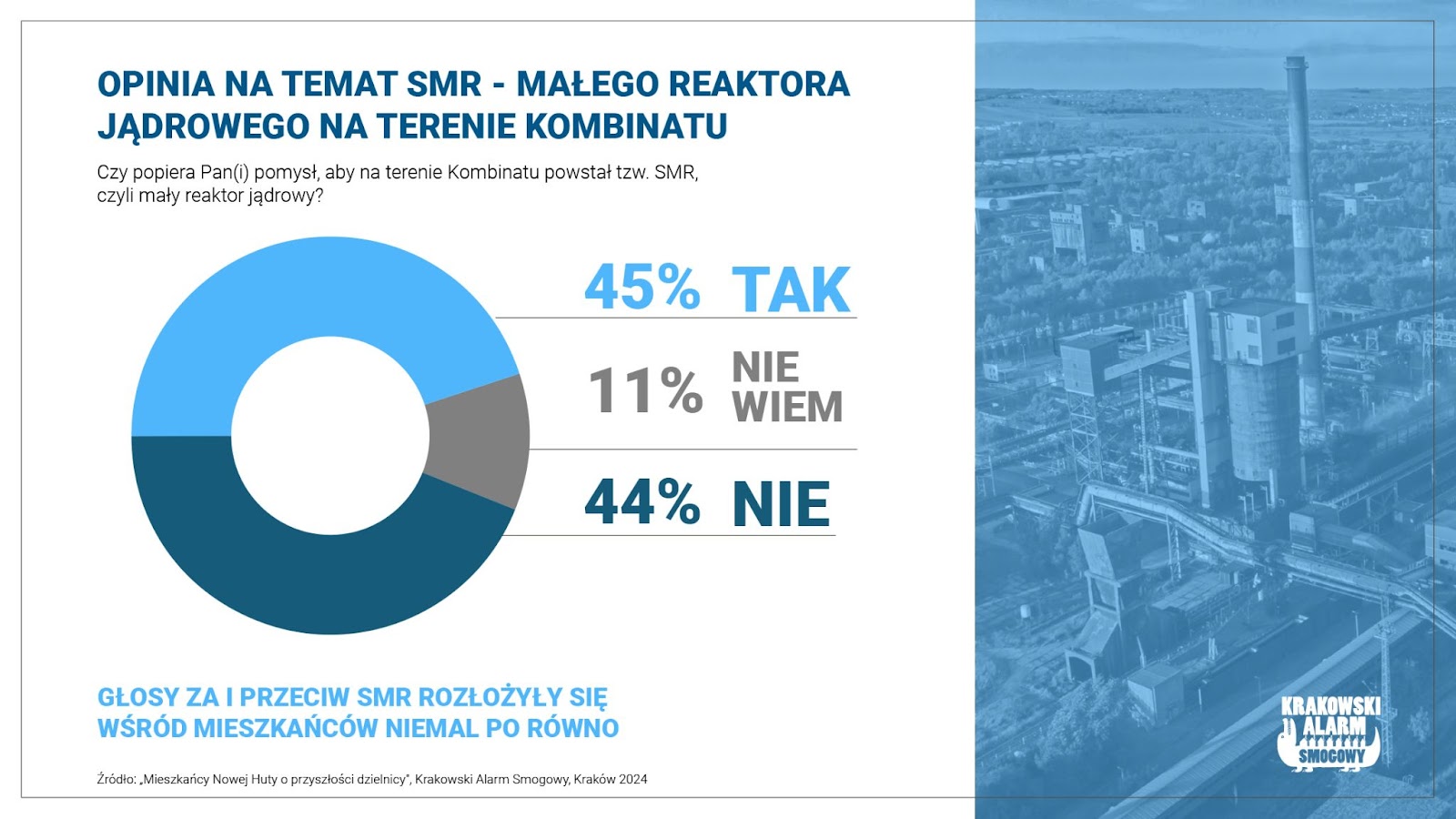 OPINIA NA TEMAT SMR - MAŁEGO REAKTORA JĄDROWEGO NA TERENIE KOMBINATU

Czy popiera Pan(i) pomysł, aby na terenie Kombinatu powstał tzw. SMR, czyli mały reaktor jądrowy?

45% TAK

11% NIE WIEM

44% NIE

GŁOSY ZA I PRZECIW SMR ROZŁOŻYŁY SIĘ WŚRÓD MIESZKAŃCÓW NIEMAL PO RÓWNO

Źródło: „Mieszkańcy Nowej Huty o przyszłości dzielnicy", Krakowski Alarm Smogowy, Kraków 2024

KRAKOWSKI ALARM SMOGOWY